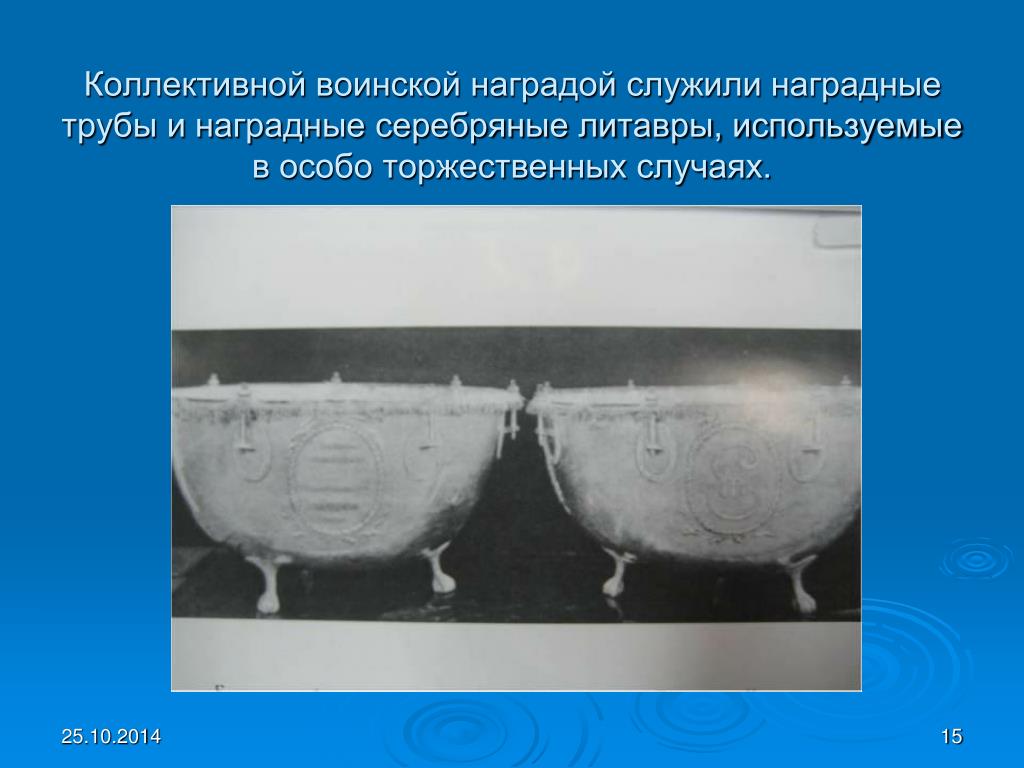 Коллективной воинской наградой служили наградные трубы и наградные серебряные литавры, используемые в особо торжественных случаях.

25.10.2014

15